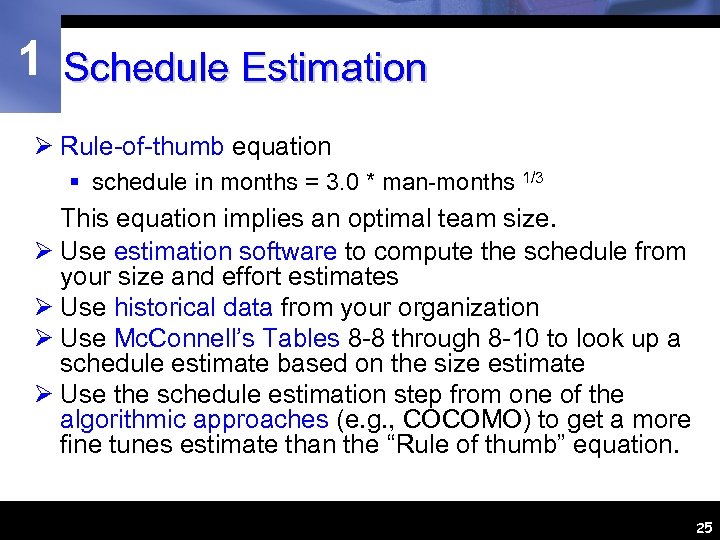 1 Schedule Estimation

➢ Rule-of-thumb equation

▪ schedule in months = 3.0 * man-months $^{1/3}$

This equation implies an optimal team size.

➢ Use estimation software to compute the schedule from your size and effort estimates

➢ Use historical data from your organization

➢ Use McConnell's Tables 8-8 through 8-10 to look up a schedule estimate based on the size estimate

➢ Use the schedule estimation step from one of the algorithmic approaches (e.g., COCOMO) to get a more fine tunes estimate than the "Rule of thumb" equation.

25